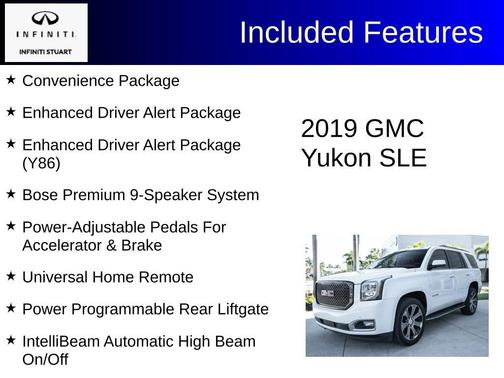 INFINITI
INFINITI STUART

Included Features

★ Convenience Package

★ Enhanced Driver Alert Package

★ Enhanced Driver Alert Package (Y86)

★ Bose Premium 9-Speaker System

★ Power-Adjustable Pedals For Accelerator & Brake

★ Universal Home Remote

★ Power Programmable Rear Liftgate

★ IntelliBeam Automatic High Beam On/Off

2019 GMC Yukon SLE

GMC